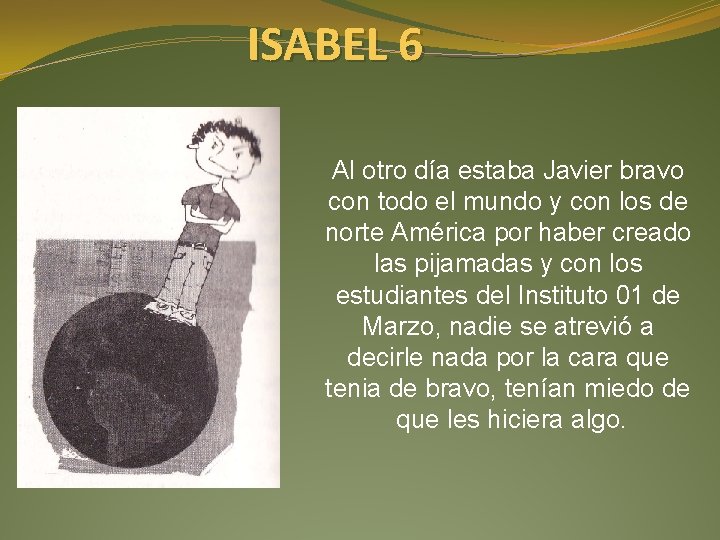 ISABEL 6

Al otro día estaba Javier bravo con todo el mundo y con los de norte América por haber creado las pijamadas y con los estudiantes del Instituto 01 de Marzo, nadie se atrevió a decirle nada por la cara que tenia de bravo, tenían miedo de que les hiciera algo.